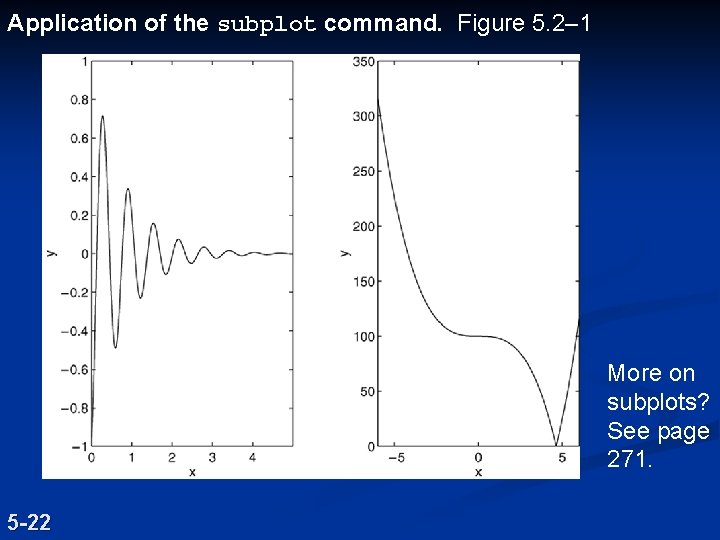 Application of the subplot command. Figure 5.2–1

1
0.8
0.6
0.4
0.2
0
−0.2
−0.4
−0.6
−0.8
−1
y
0 1 2 3 4
x

350
300
250
200
150
100
50
0
y
−5 0 5
x

More on subplots? See page 271.

5-22